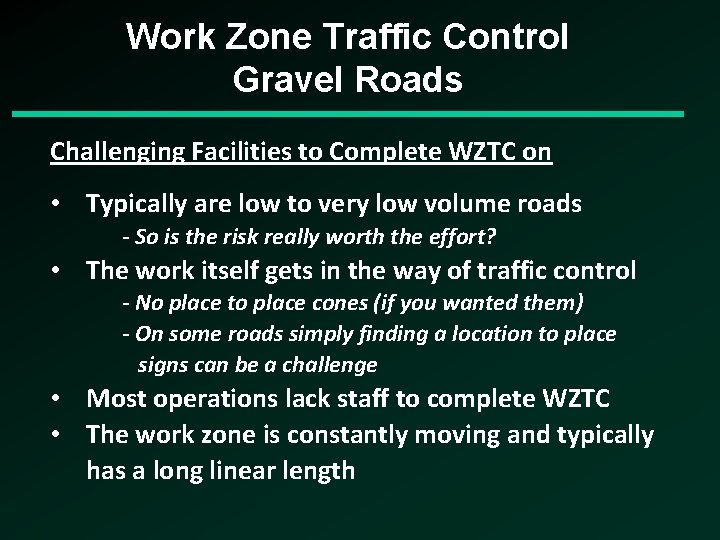 Work Zone Traffic Control
Gravel Roads

Challenging Facilities to Complete WZTC on

• Typically are low to very low volume roads
- So is the risk really worth the effort?
• The work itself gets in the way of traffic control
- No place to place cones (if you wanted them)
- On some roads simply finding a location to place signs can be a challenge
• Most operations lack staff to complete WZTC
• The work zone is constantly moving and typically has a long linear length